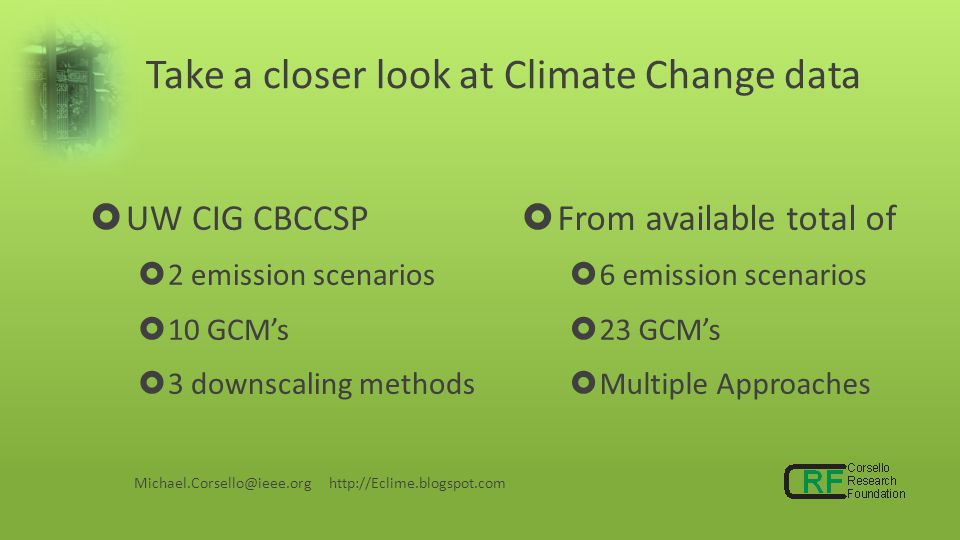 Take a closer look at Climate Change data

UW CIG CBCCSP

2 emission scenarios

10 GCM's

3 downscaling methods

From available total of

6 emission scenarios

23 GCM's

Multiple Approaches

Michael.Corsello@ieee.org http://Eclime.blogspot.com

CRF Corsello Research Foundation